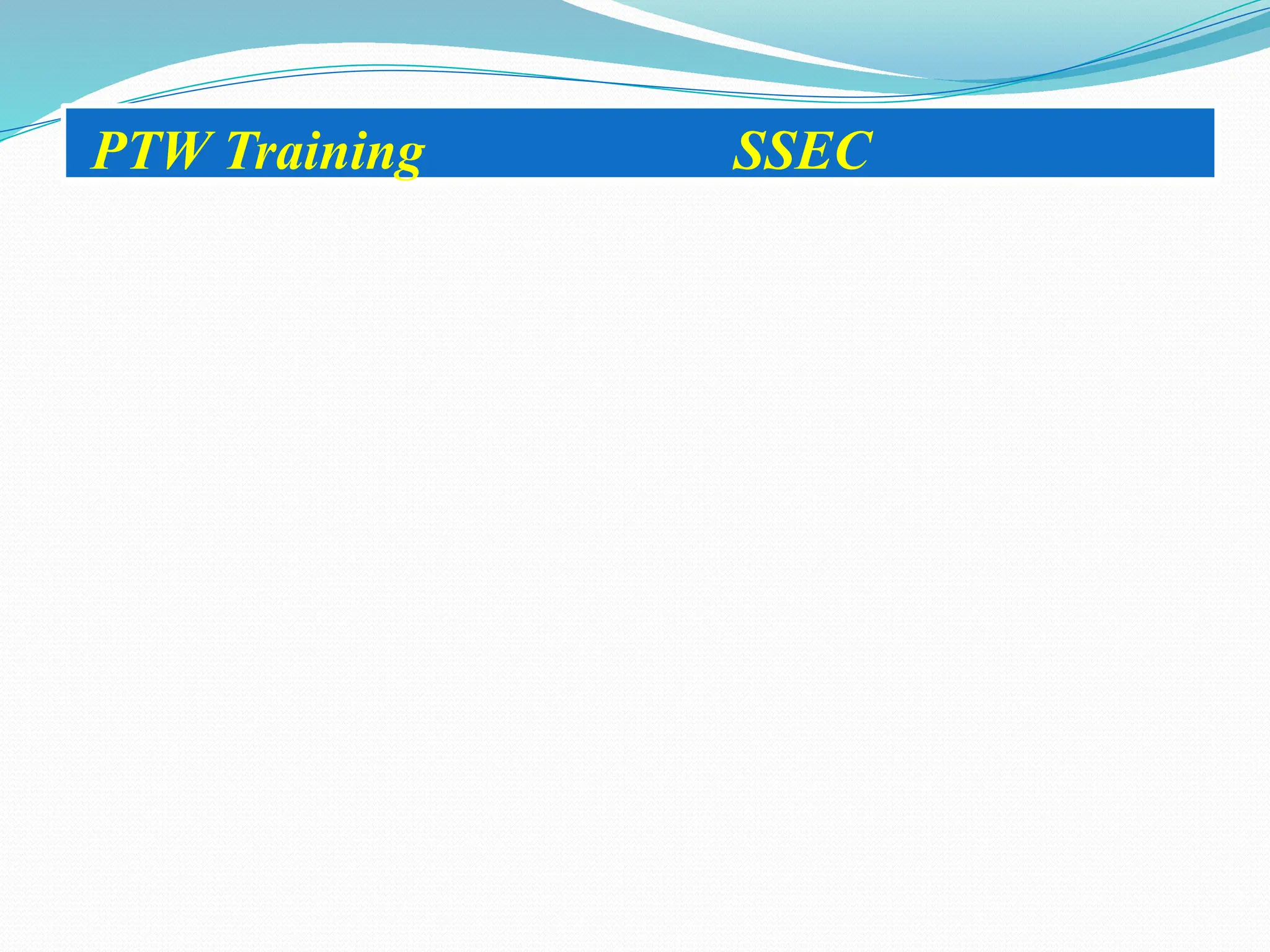 PTW Training SSEC